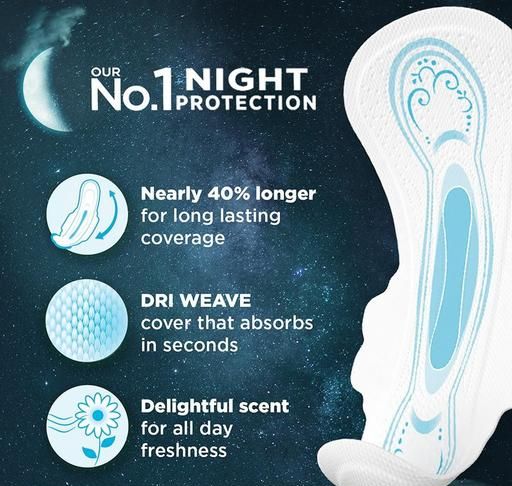 OUR No.1 NIGHT PROTECTION

Nearly 40% longer for long lasting coverage

DRI WEAVE cover that absorbs in seconds

Delightful scent for all day freshness